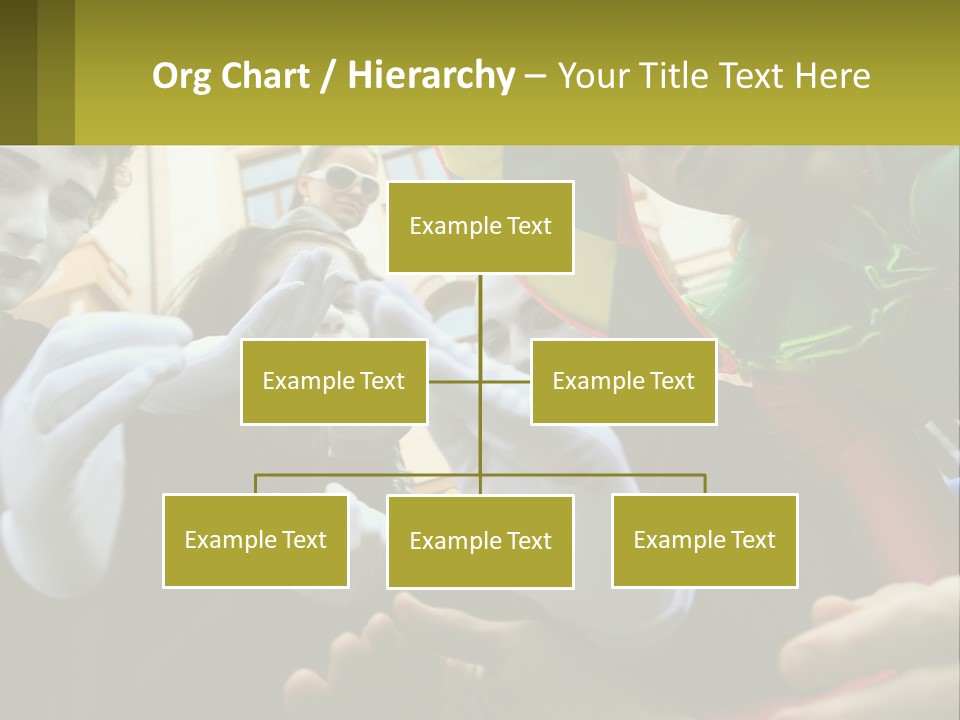 Org Chart / Hierarchy – Your Title Text Here

Example Text

Example Text

Example Text

Example Text

Example Text

Example Text